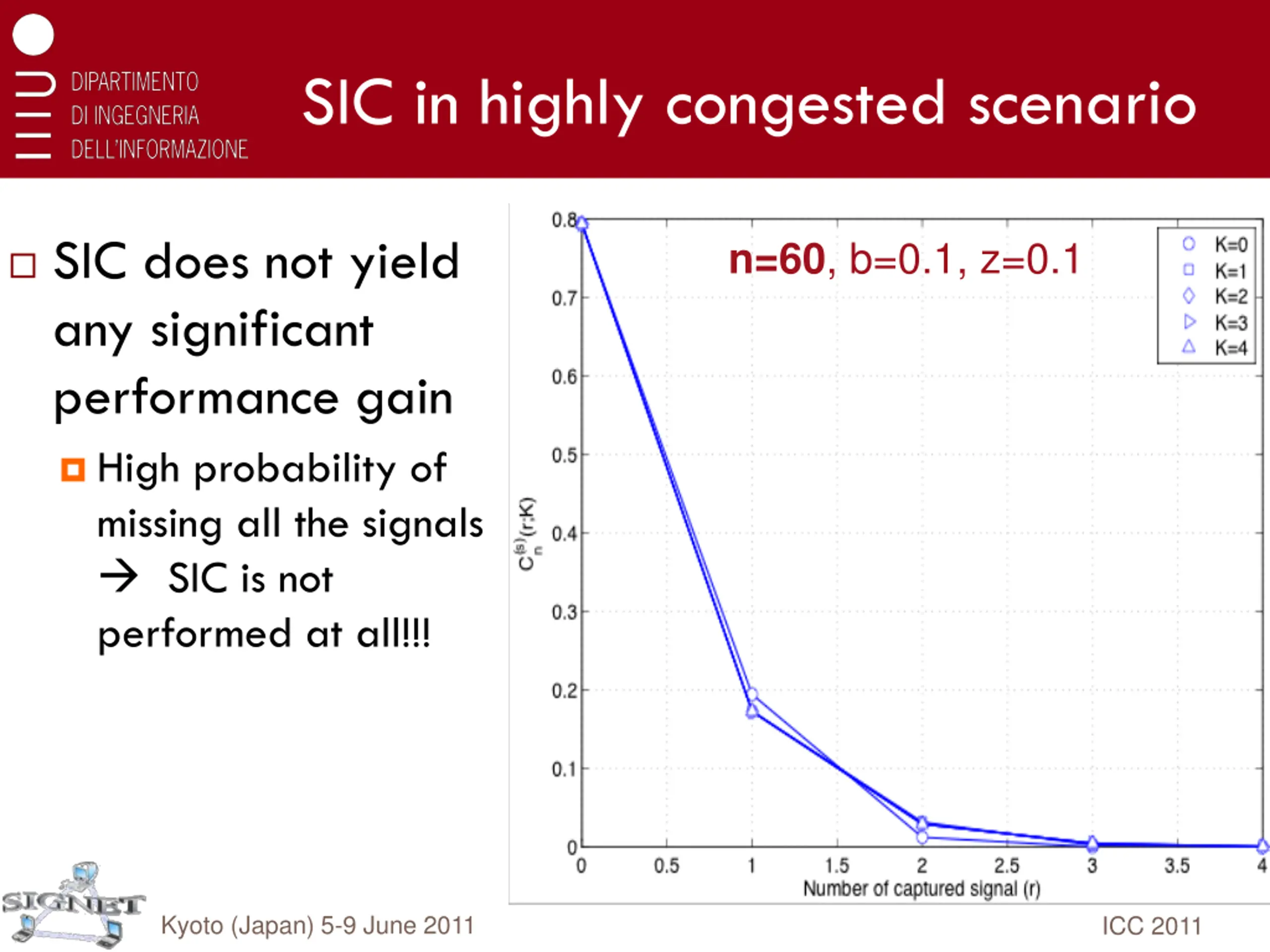 DIPARTIMENTO
DI INGEGNERIA
DELL'INFORMAZIONE

SIC in highly congested scenario

SIC does not yield any significant performance gain

High probability of missing all the signals → SIC is not performed at all!!!

n=60, b=0.1, z=0.1

K=0
K=1
K=2
K=3
K=4

0.8
0.7
0.6
0.5
0.4
0.3
0.2
0.1
0

$C_n^{(s)}(r;K)$

0 0.5 1 1.5 2 2.5 3 3.5 4
Number of captured signal (r)

SIGNET

Kyoto (Japan) 5-9 June 2011

ICC 2011